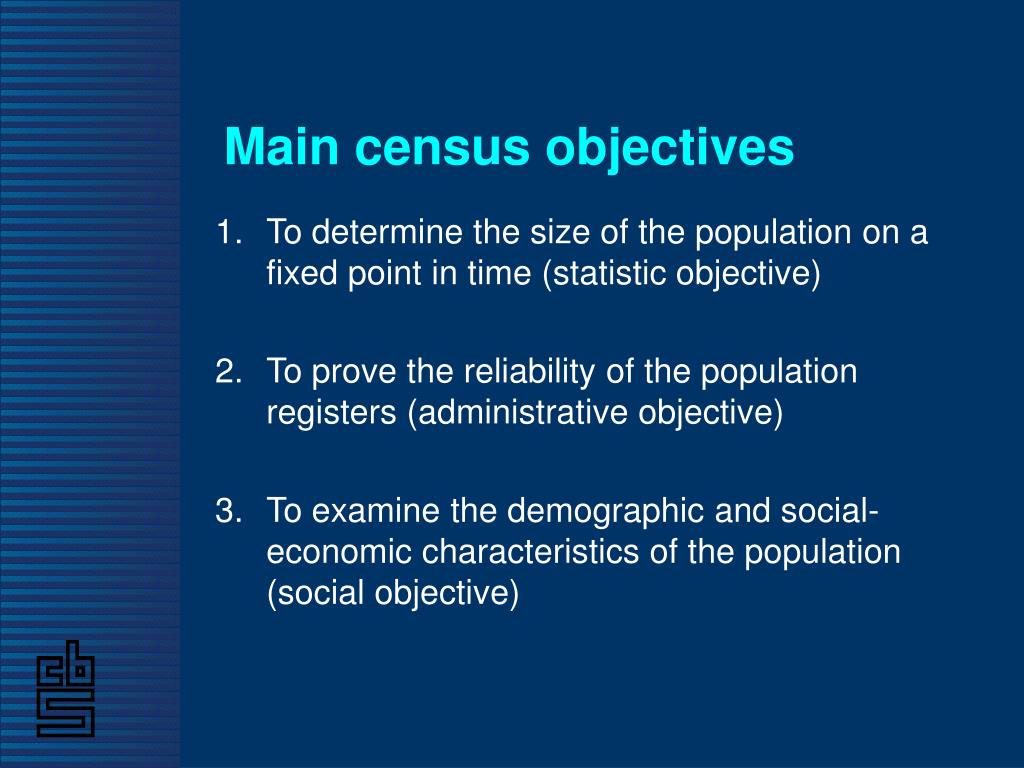 Main census objectives

1. To determine the size of the population on a fixed point in time (statistic objective)

2. To prove the reliability of the population registers (administrative objective)

3. To examine the demographic and social-economic characteristics of the population (social objective)

cbs